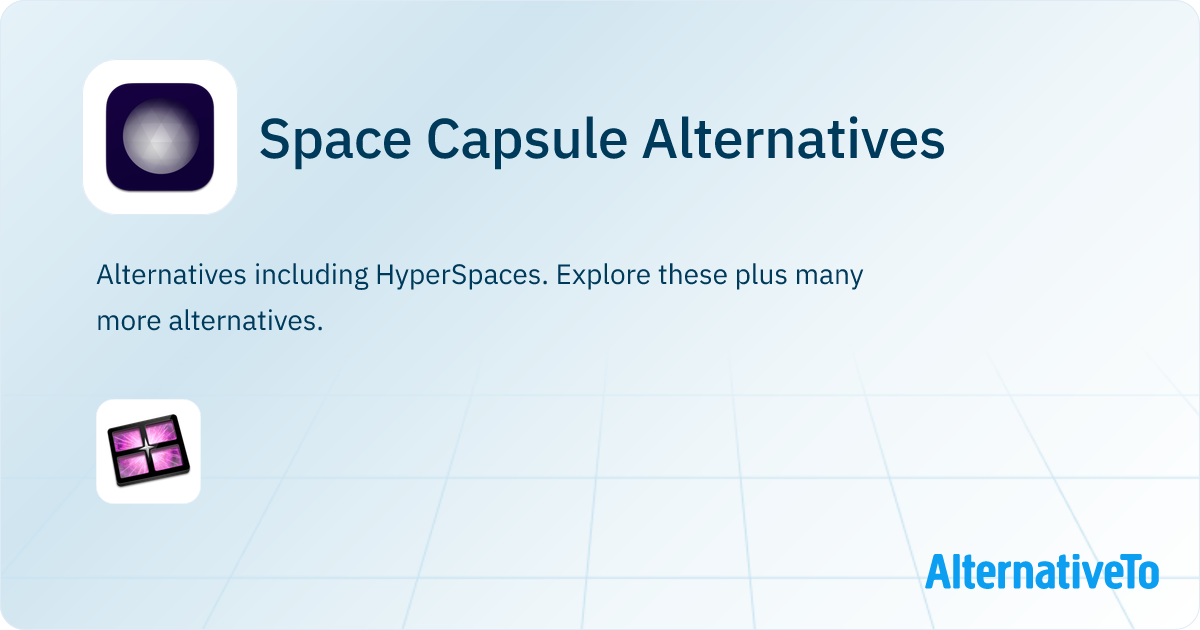 Space Capsule Alternatives

Alternatives including HyperSpaces. Explore these plus many more alternatives.

AlternativeTo